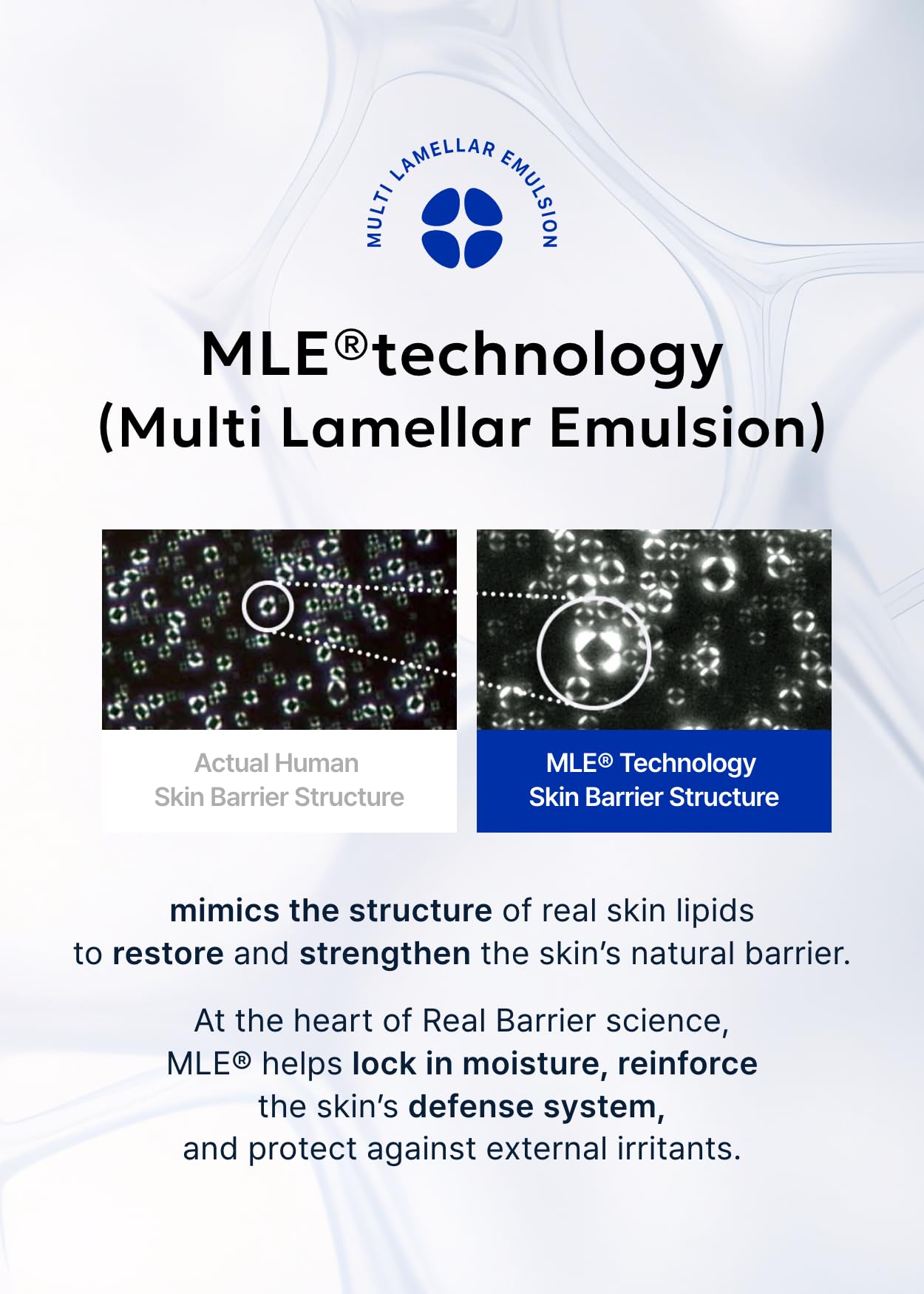 MULTI LAMELLAR EMULSION

MLE®technology
(Multi Lamellar Emulsion)

Actual Human
Skin Barrier Structure

MLE® Technology
Skin Barrier Structure

mimics the structure of real skin lipids to restore and strengthen the skin's natural barrier.

At the heart of Real Barrier science, MLE® helps lock in moisture, reinforce the skin's defense system, and protect against external irritants.